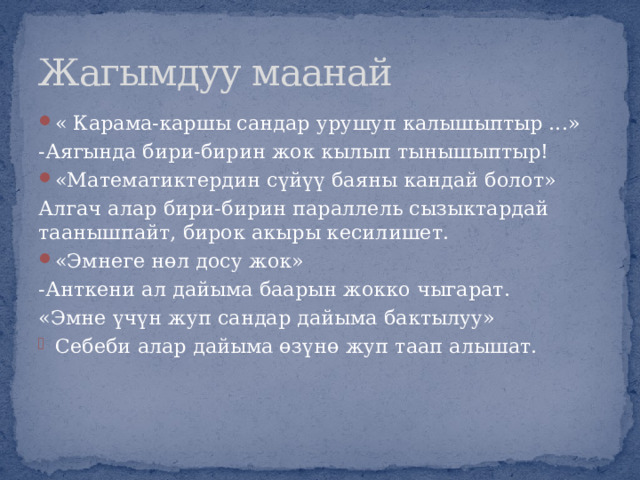 Жагымдуу маанай

« Карама-каршы сандар урушуп калышыптыр ...»

-Аягында бири-бирин жок кылып тынышыптыр!

«Математиктердин сүйүү баяны кандай болот»

Алгач алар бири-бирин параллель сызыктардай таанышпайт, бирок акыры кесилишет.

«Эмнеге нөл досу жок»

-Анткени ал дайыма баарын жокко чыгарат.

«Эмне үчүн жуп сандар дайыма бактылуу»

Себеби алар дайыма өзүнө жуп таап алышат.